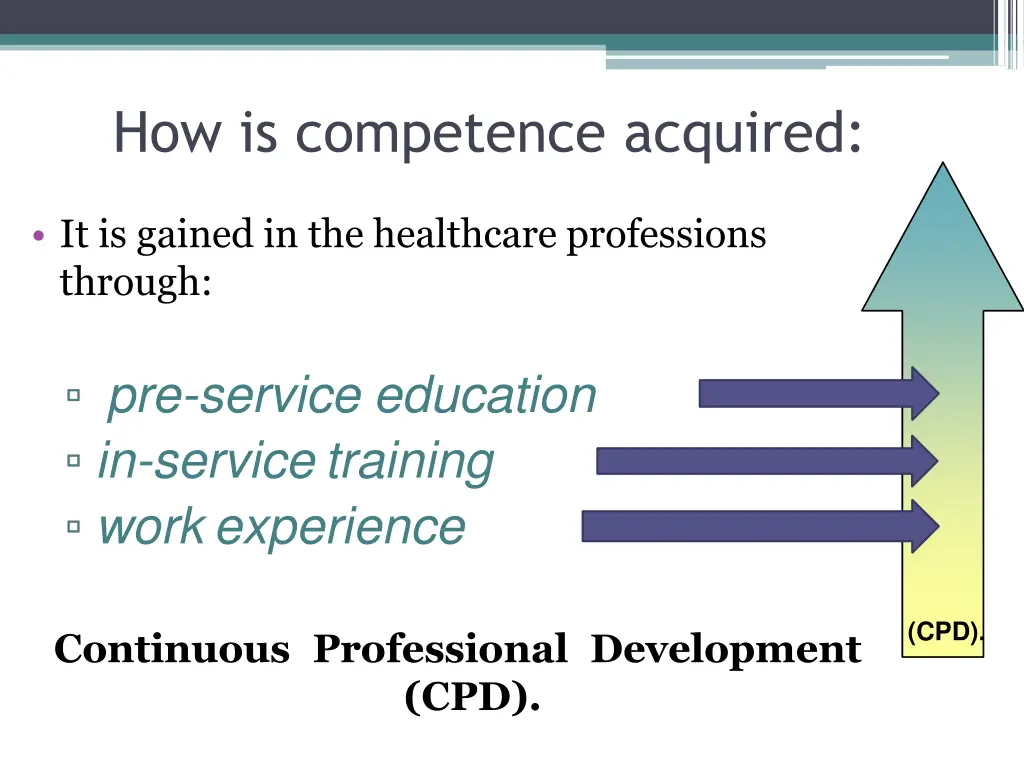 How is competence acquired:

• It is gained in the healthcare professions through:

▫ pre-service education
▫ in-service training
▫ work experience

(CPD).

Continuous Professional Development (CPD).